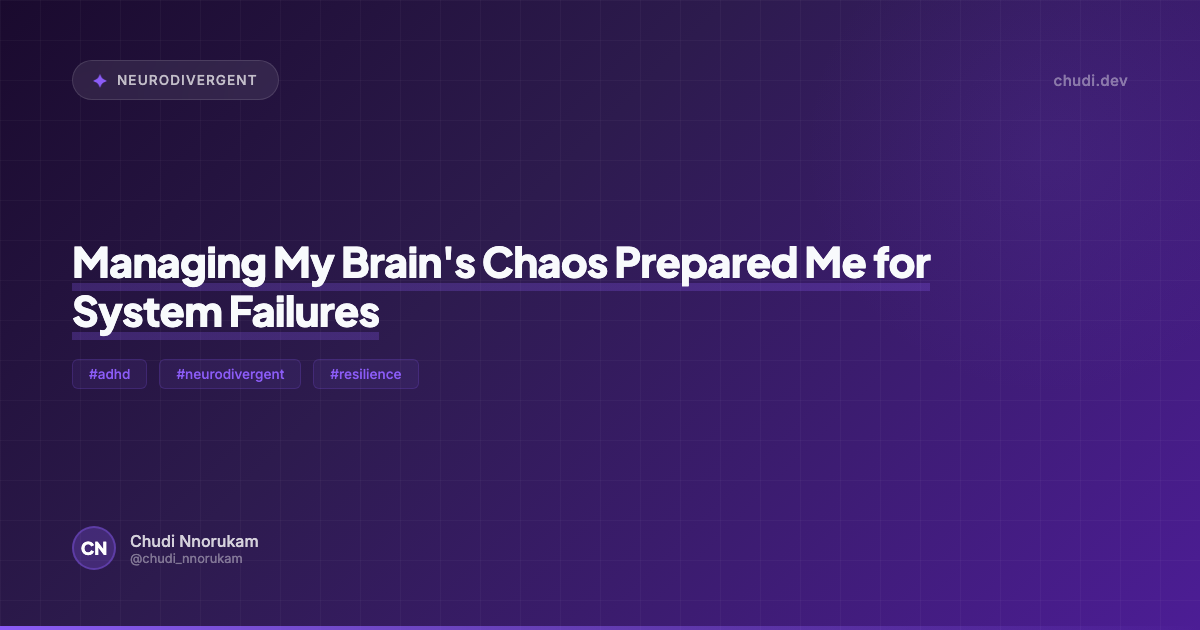 NEURODIVERGENT

chudi.dev

Managing My Brain's Chaos Prepared Me for System Failures

#adhd #neurodivergent #resilience

CN

Chudi Nnorukam
@chudi_nnorukam